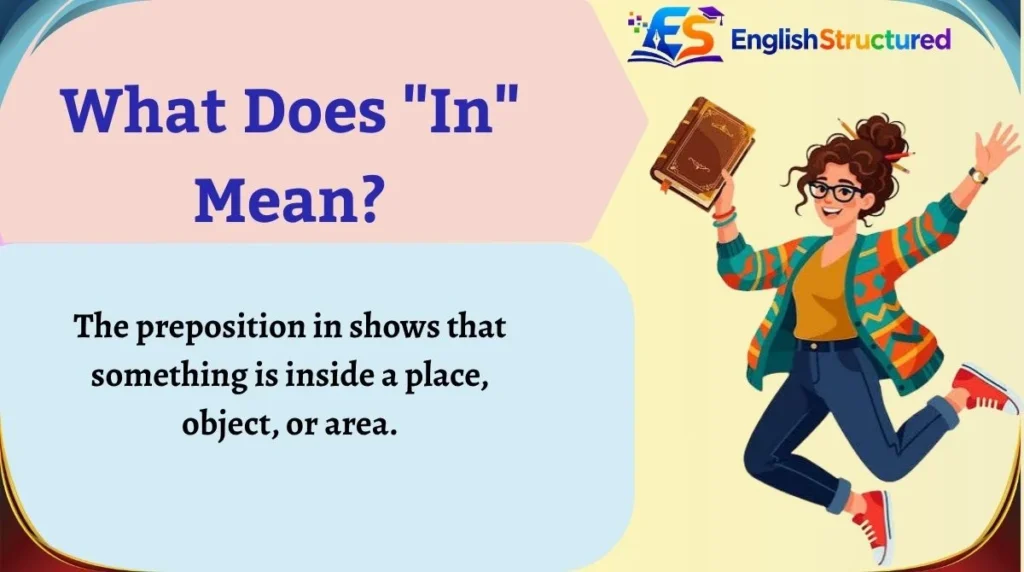 ES EnglishStructured

What Does "In" Mean?

The preposition in shows that something is inside a place, object, or area.